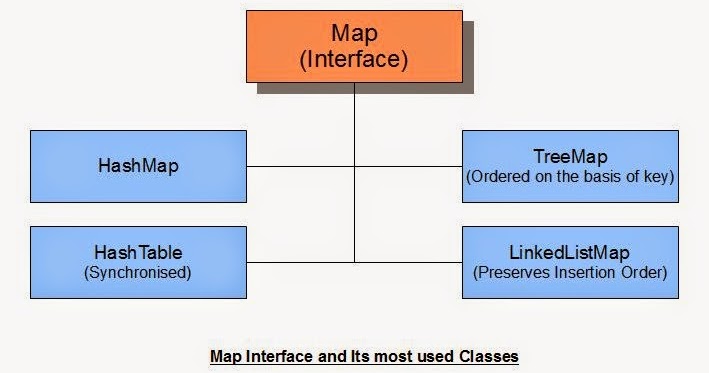 Map
(Interface)

HashMap

TreeMap
(Ordered on the basis of key)

HashTable
(Synchronised)

LinkedListMap
(Preserves Insertion Order)

Map Interface and Its most used Classes